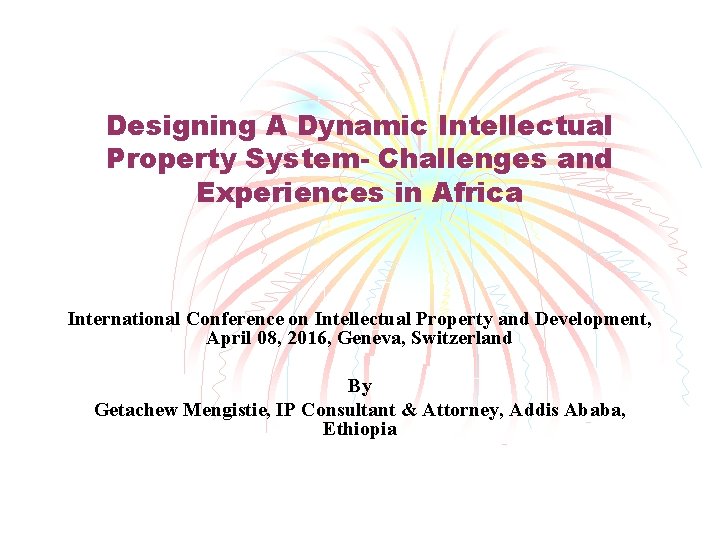 Designing A Dynamic Intellectual Property System- Challenges and Experiences in Africa

International Conference on Intellectual Property and Development, April 08, 2016, Geneva, Switzerland

By
Getachew Mengistie, IP Consultant & Attorney, Addis Ababa, Ethiopia